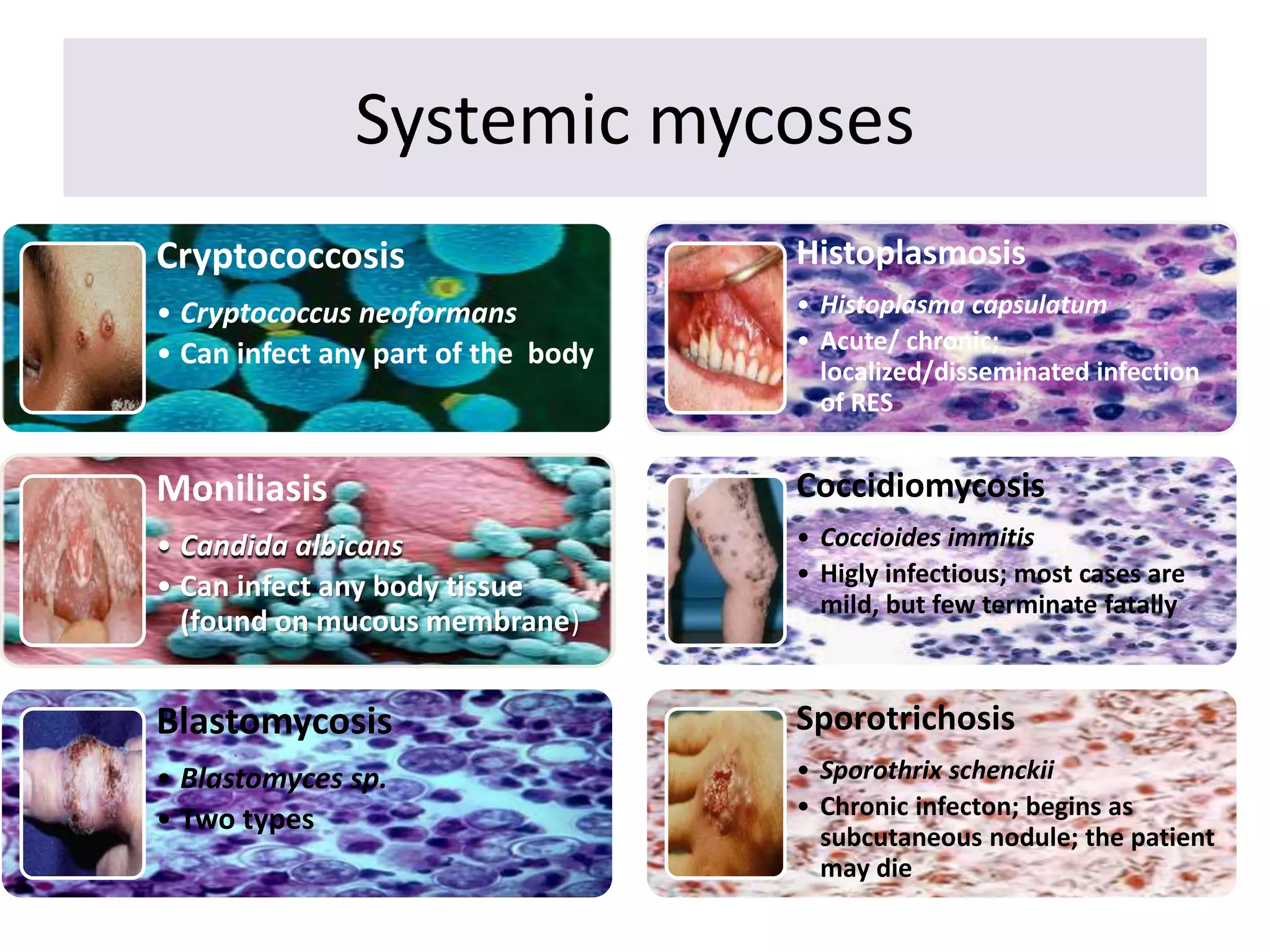 Systemic mycoses

Cryptococcosis

• Cryptococcus neoformans
• Can infect any part of the body

Moniliasis

• Candida albicans
• Can infect any body tissue (found on mucous membrane)

Blastomycosis

• Blastomyces sp.
• Two types

Histoplasmosis

• Histoplasma capsulatum
• Acute/ chronic; localized/disseminated infection of RES

Coccidiomycosis

• Coccioides immitis
• Higly infectious; most cases are mild, but few terminate fatally

Sporotrichosis

• Sporothrix schenckii
• Chronic infecton; begins as subcutaneous nodule; the patient may die